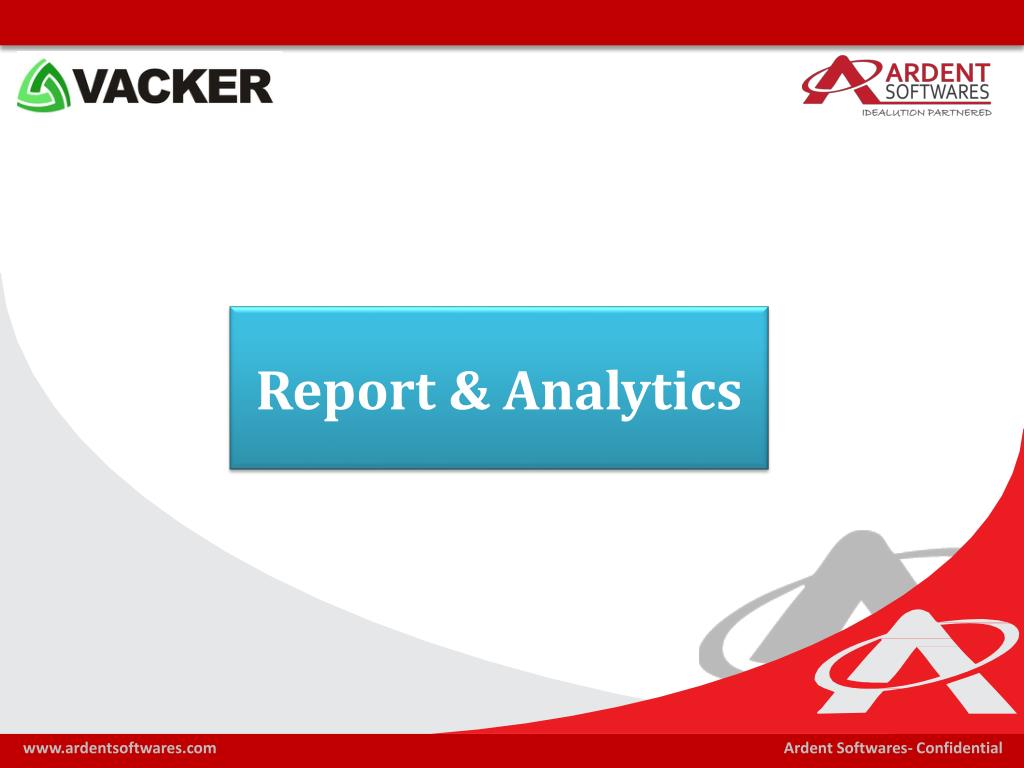 VACKER

ARDENT SOFTWARES
IDEALUTION PARTNERED

Report & Analytics

www.ardentsoftwares.com

Ardent Softwares- Confidential